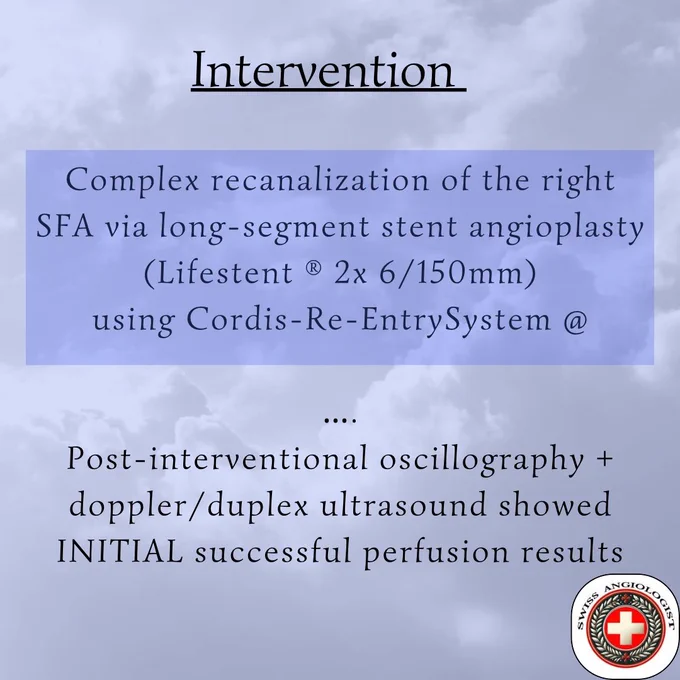 Intervention

Complex recanalization of the right SFA via long-segment stent angioplasty (Lifestent ® 2x 6/150mm) using Cordis-Re-EntrySystem @

....

Post-interventional oscillography + doppler/duplex ultrasound showed INITIAL successful perfusion results

SWISS ANGIOLOGIST